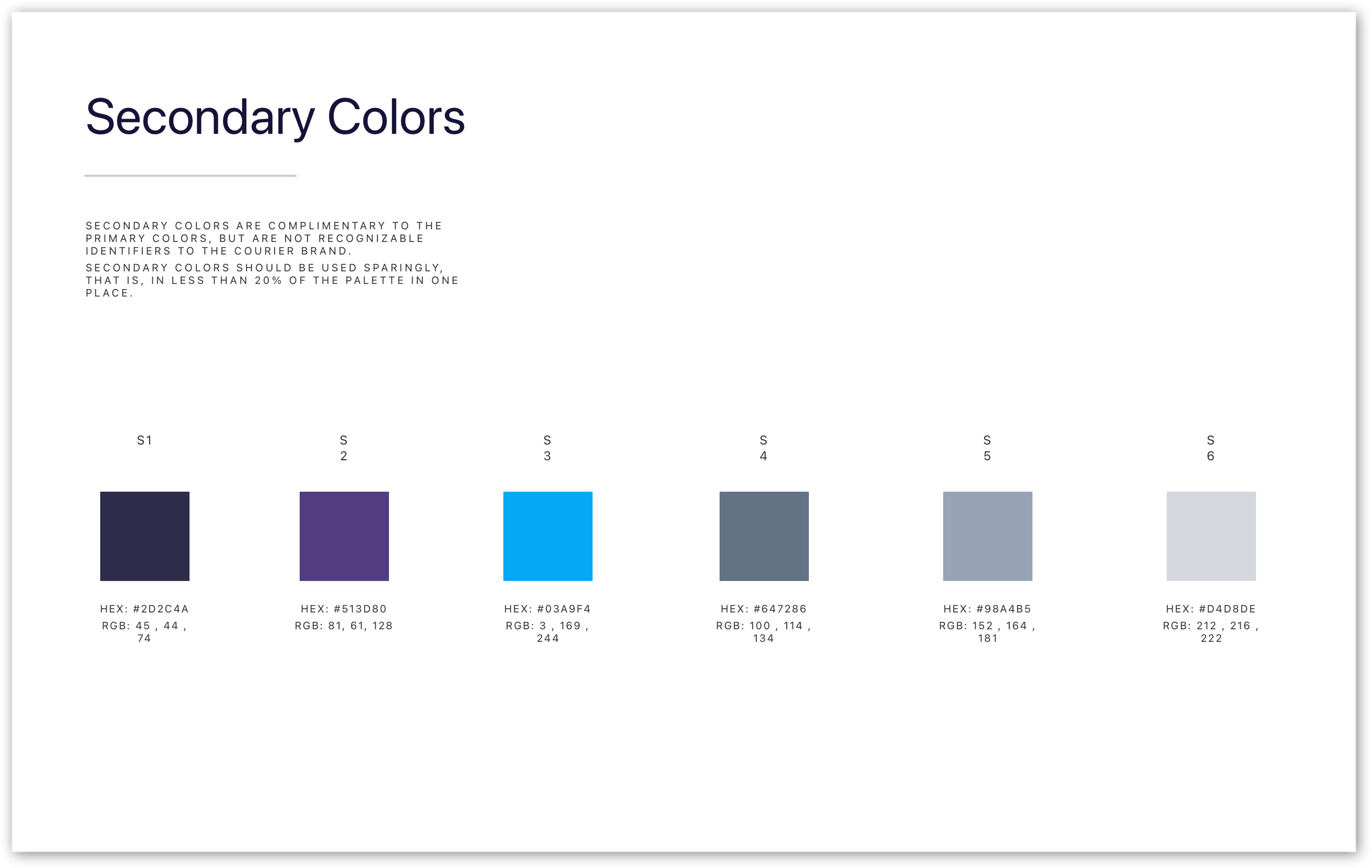 Secondary Colors

SECONDARY COLORS ARE COMPLIMENTARY TO THE PRIMARY COLORS, BUT ARE NOT RECOGNIZABLE IDENTIFIERS TO THE COURIER BRAND.

SECONDARY COLORS SHOULD BE USED SPARINGLY, THAT IS, IN LESS THAN 20% OF THE PALETTE IN ONE PLACE.

S1

HEX: #2D2C4A
RGB: 45 , 44 , 74

S
2

HEX: #513D80
RGB: 81, 61, 128

S
3

HEX: #03A9F4
RGB: 3 , 169 , 244

S
4

HEX: #647286
RGB: 100 , 114 , 134

S
5

HEX: #98A4B5
RGB: 152 , 164 , 181

S
6

HEX: #D4D8DE
RGB: 212 , 216 , 222